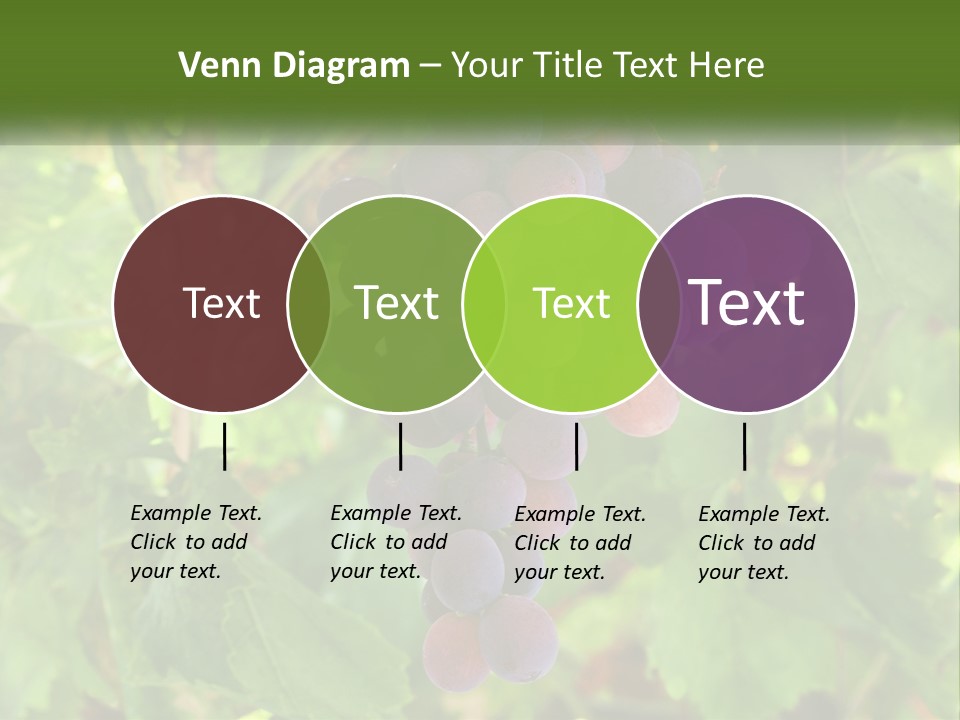 Venn Diagram – Your Title Text Here

Text

Text

Text

Text

Example Text. Click to add your text.

Example Text. Click to add your text.

Example Text. Click to add your text.

Example Text. Click to add your text.